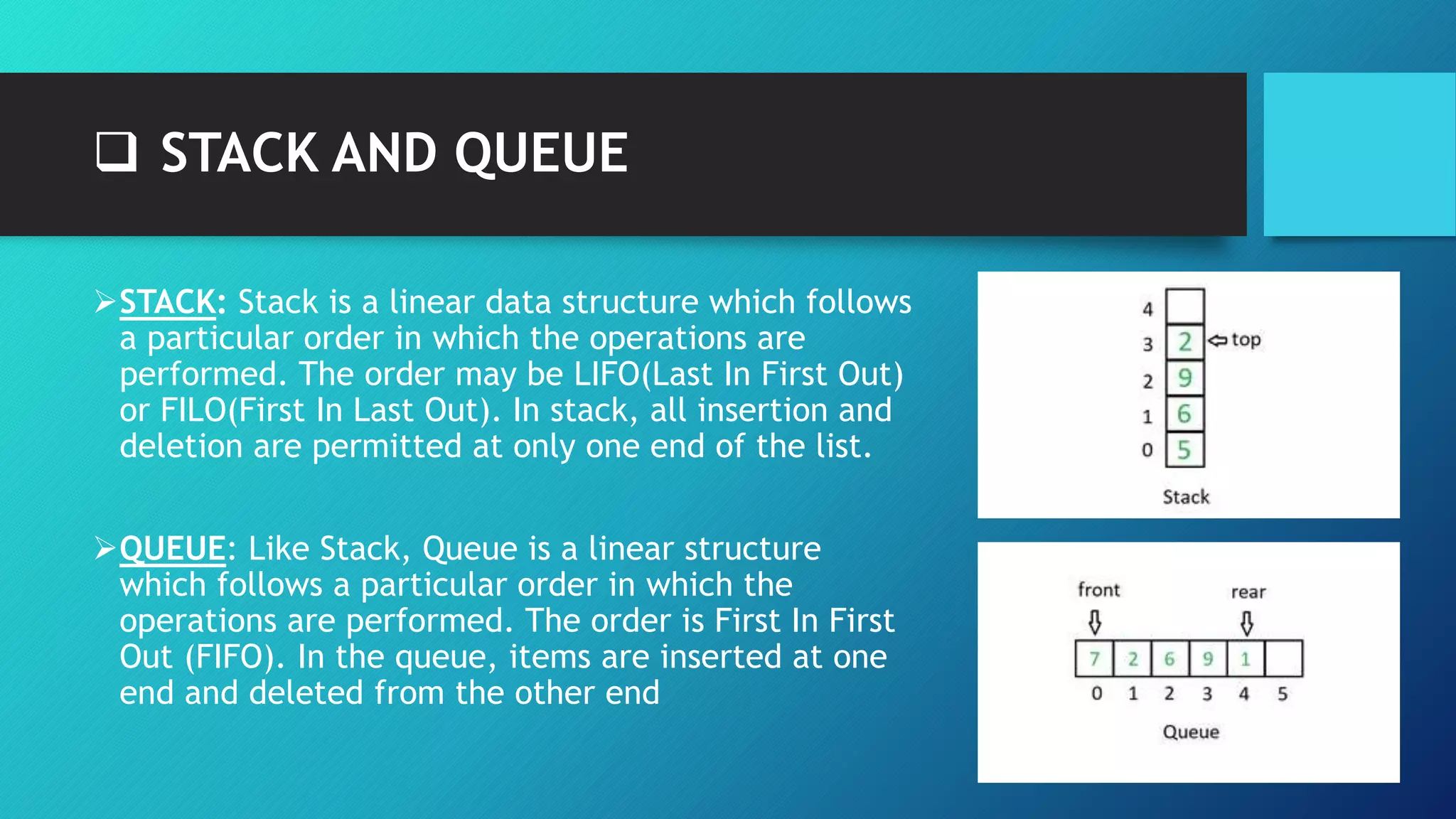 ❑ STACK AND QUEUE

➢STACK: Stack is a linear data structure which follows a particular order in which the operations are performed. The order may be LIFO(Last In First Out) or FILO(First In Last Out). In stack, all insertion and deletion are permitted at only one end of the list.

➢QUEUE: Like Stack, Queue is a linear structure which follows a particular order in which the operations are performed. The order is First In First Out (FIFO). In the queue, items are inserted at one end and deleted from the other end

4
3 2 ⇦ top
2 9
1 6
0 5
Stack

front
rear
7 2 6 9 1
0 1 2 3 4 5
Queue